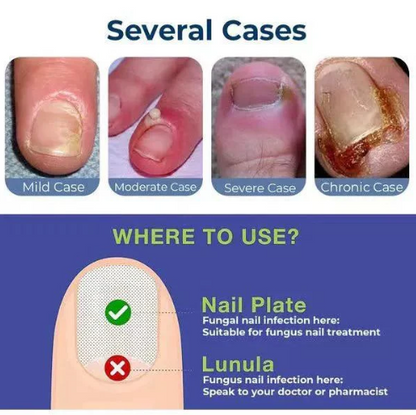 Several Cases

Mild Case

Moderate Case

Severe Case

Chronic Case

WHERE TO USE?

Nail Plate
Fungal nail infection here:
Suitable for fungus nail treatment

Lunula
Fungus nail infection here:
Speak to your doctor or pharmacist